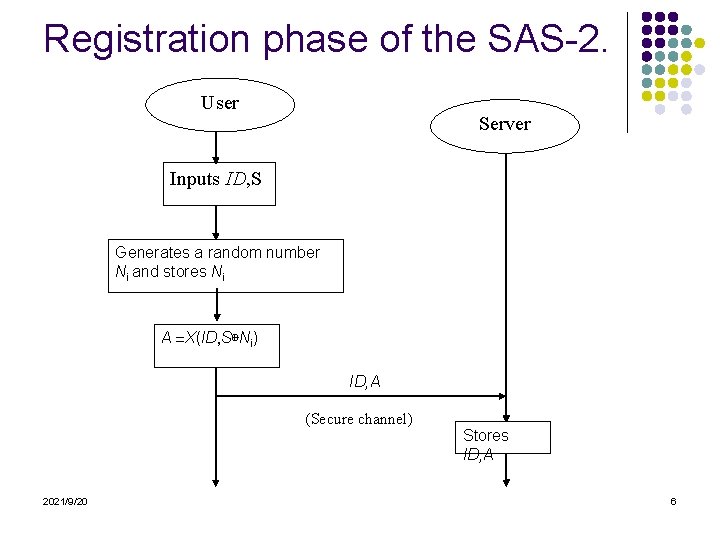 Registration phase of the SAS-2.

User

Server

Inputs $ID$,S

Generates a random number $N_i$ and stores $N_i$

$A = X(ID, S \oplus N_i)$

$ID, A$

(Secure channel)

Stores $ID, A$

2021/9/20

6